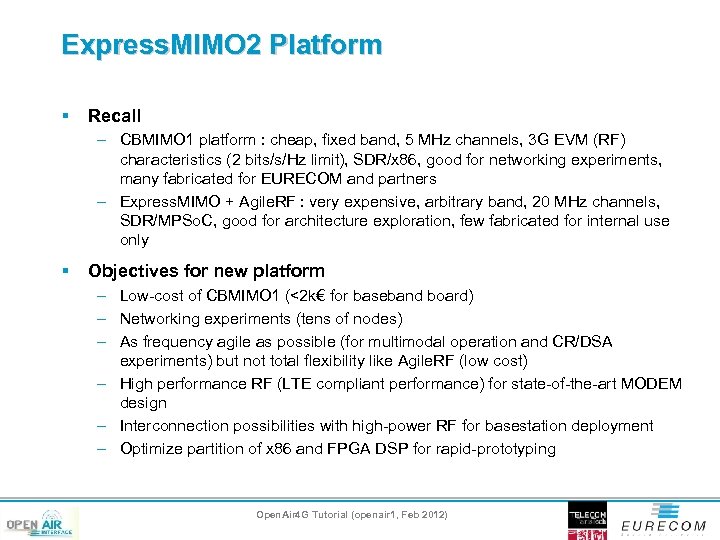 ExpressMIMO2 Platform

▪ Recall

– CBMIMO1 platform : cheap, fixed band, 5 MHz channels, 3G EVM (RF) characteristics (2 bits/s/Hz limit), SDR/x86, good for networking experiments, many fabricated for EURECOM and partners

– ExpressMIMO + AgileRF : very expensive, arbitrary band, 20 MHz channels, SDR/MPSoC, good for architecture exploration, few fabricated for internal use only

▪ Objectives for new platform

– Low-cost of CBMIMO1 (<2k€ for baseband board)

– Networking experiments (tens of nodes)

– As frequency agile as possible (for multimodal operation and CR/DSA experiments) but not total flexibility like AgileRF (low cost)

– High performance RF (LTE compliant performance) for state-of-the-art MODEM design

– Interconnection possibilities with high-power RF for basestation deployment

– Optimize partition of x86 and FPGA DSP for rapid-prototyping

OPEN AIR INTERFACE

OpenAir4G Tutorial (openair1, Feb 2012)

TELECOM

EURECOM